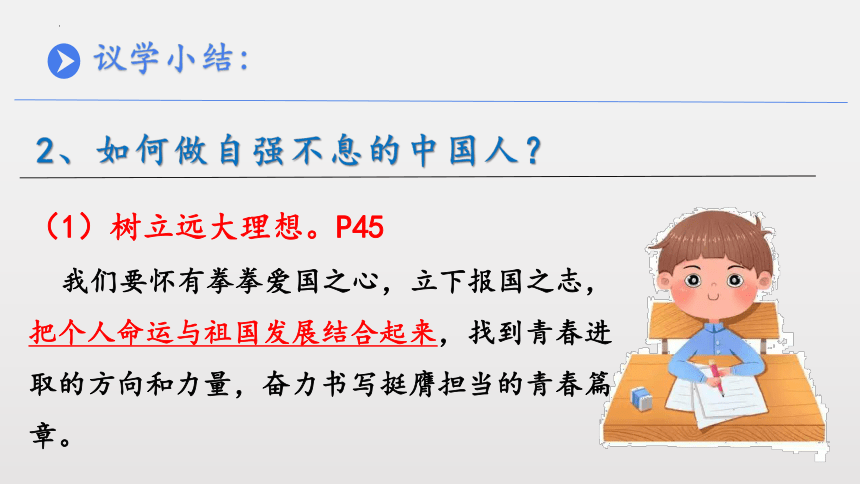 议学小结:

2、如何做自强不息的中国人?

(1)树立远大理想。P45

我们要怀有拳拳爱国之心,立下报国之志,把个人命运与祖国发展结合起来,找到青春进取的方向和力量,奋力书写挺膺担当的青春篇章。